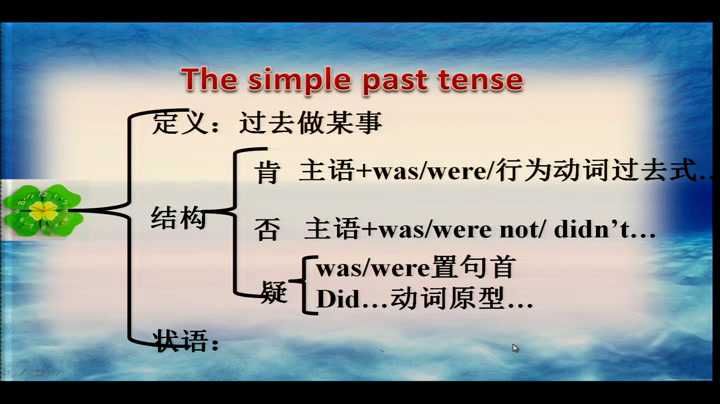 The simple past tense

定义：过去做某事

结构

肯 主语+was/were/行为动词过去式…

否 主语+was/were not/ didn't…

疑

was/were置句首

Did…动词原型…

状语：